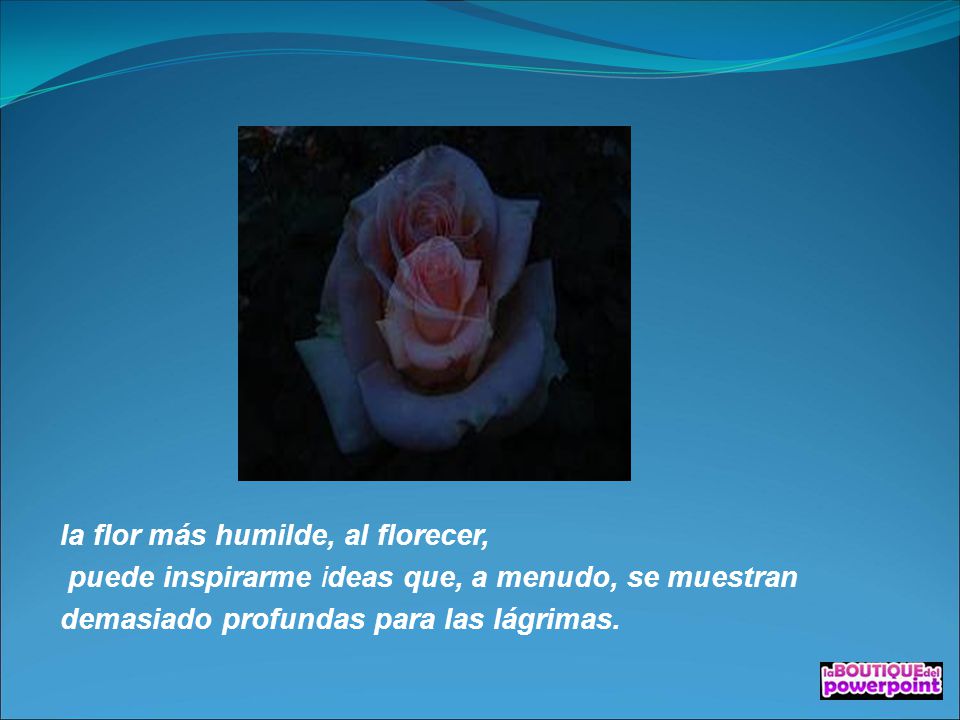 la flor más humilde, al florecer,
puede inspirarme ideas que, a menudo, se muestran
demasiado profundas para las lágrimas.

laBOUTIQUEdel powerpoint